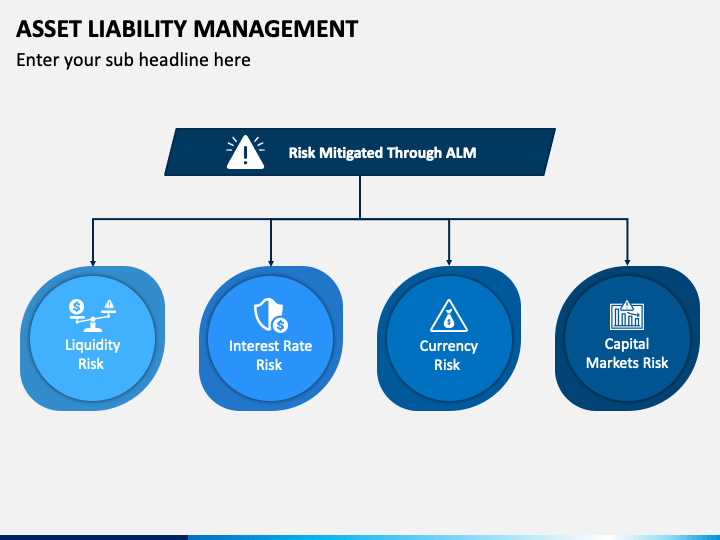 ASSET LIABILITY MANAGEMENT
Enter your sub headline here

Risk Mitigated Through ALM

Liquidity Risk

Interest Rate Risk

Currency Risk

Capital Markets Risk